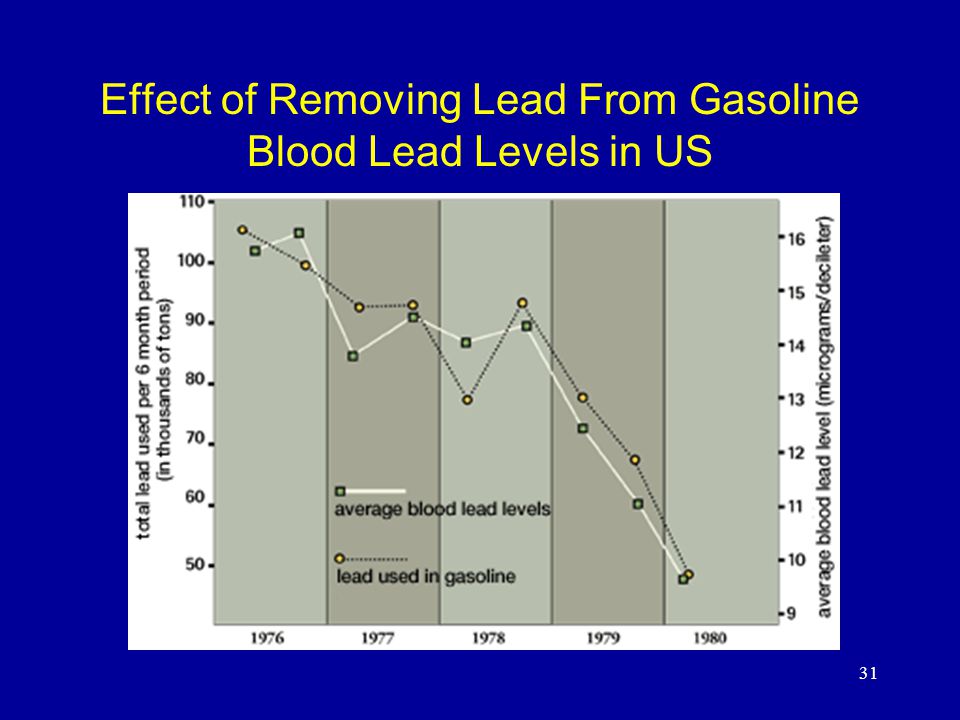 Effect of Removing Lead From Gasoline
Blood Lead Levels in US

total lead used per 6 month period (in thousands of tons)

110
100
90
80
70
60
50

average blood lead level (micrograms/deciliter)

16
15
14
13
12
11
10
9

average blood lead levels

lead used in gasoline

1976
1977
1978
1979
1980

31